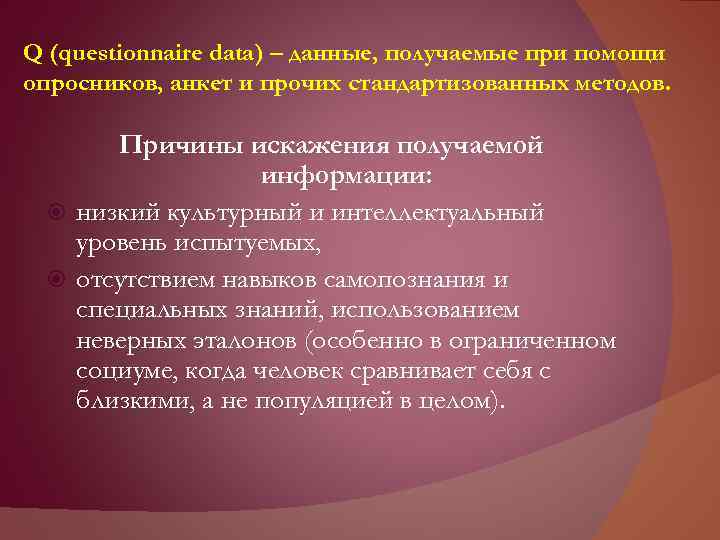 Q (questionnaire data) – данные, получаемые при помощи опросников, анкет и прочих стандартизованных методов.

Причины искажения получаемой информации:

низкий культурный и интеллектуальный уровень испытуемых,

отсутствием навыков самопознания и специальных знаний, использованием неверных эталонов (особенно в ограниченном социуме, когда человек сравнивает себя с близкими, а не популяцией в целом).